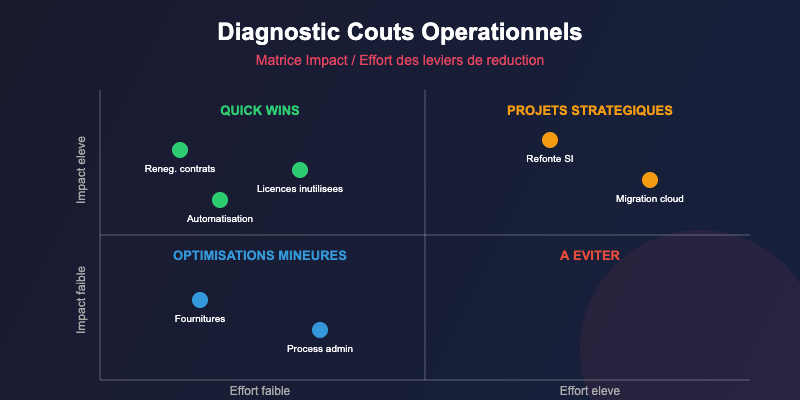 Diagnostic Couts Operationnels

Matrice Impact / Effort des leviers de reduction

Impact eleve

Impact faible

QUICK WINS

Reneg. contrats

Licences inutilisees

Automatisation

PROJETS STRATEGIQUES

Refonte SI

Migration cloud

OPTIMISATIONS MINEURES

Fournitures

Process admin

A EVITER

Effort faible

Effort eleve